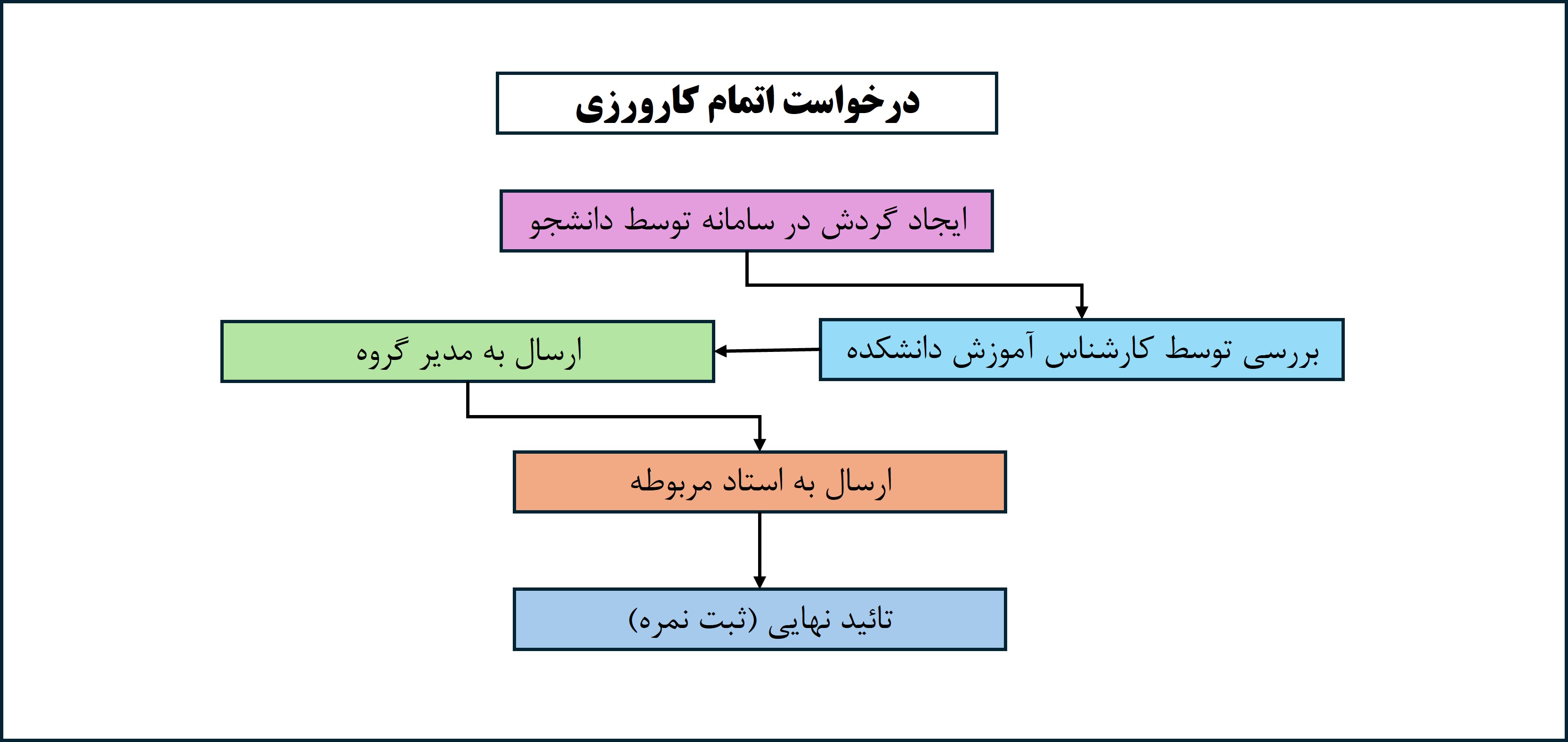 درخواست اتمام کارورزی

ایجاد گردش در سامانه توسط دانشجو

بررسی توسط کارشناس آموزش دانشکده

ارسال به مدیر گروه

ارسال به استاد مربوطه

تائید نهایی (ثبت نمره)